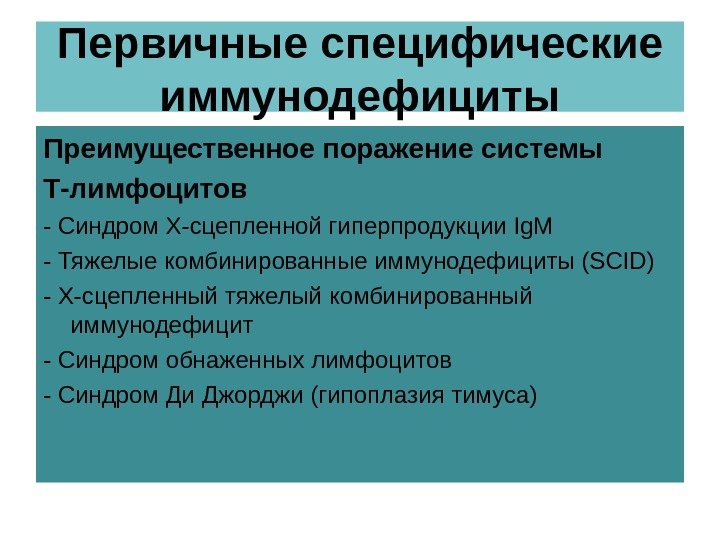 Первичные специфические иммунодефициты

Преимущественное поражение системы Т-лимфоцитов

- Синдром Х-сцепленной гиперпродукции IgM

- Тяжелые комбинированные иммунодефициты (SCID)

- Х-сцепленный тяжелый комбинированный иммунодефицит

- Синдром обнаженных лимфоцитов

- Синдром Ди Джорджи (гипоплазия тимуса)